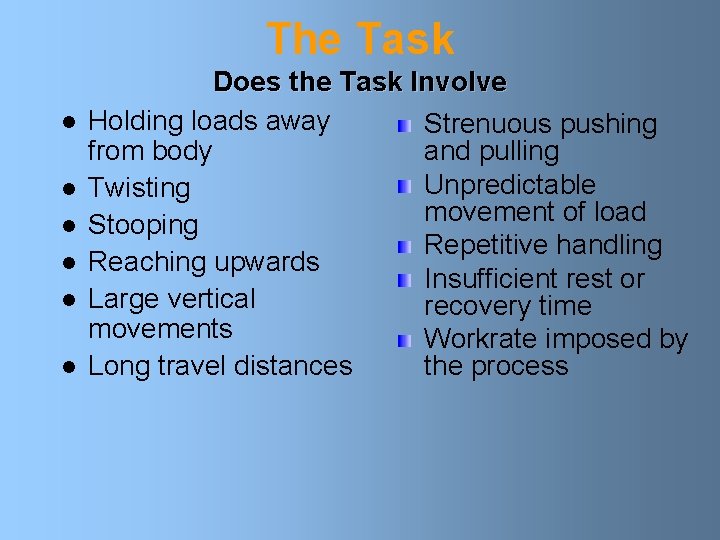 The Task

Does the Task Involve

- Holding loads away from body
- Twisting
- Stooping
- Reaching upwards
- Large vertical movements
- Long travel distances

- Strenuous pushing and pulling
- Unpredictable movement of load
- Repetitive handling
- Insufficient rest or recovery time
- Workrate imposed by the process